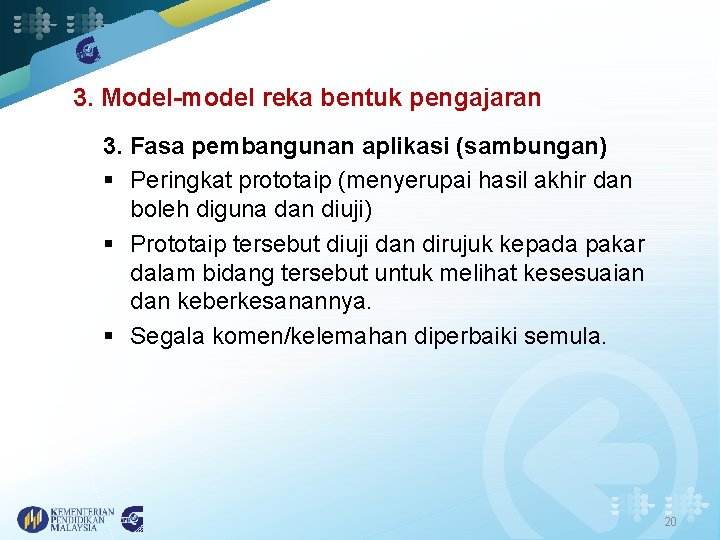 3. Model-model reka bentuk pengajaran

3. Fasa pembangunan aplikasi (sambungan)

▪ Peringkat prototaip (menyerupai hasil akhir dan boleh diguna dan diuji)

▪ Prototaip tersebut diuji dan dirujuk kepada pakar dalam bidang tersebut untuk melihat kesesuaian dan keberkesanannya.

▪ Segala komen/kelemahan diperbaiki semula.

KEMENTERIAN PENDIDIKAN MALAYSIA

20